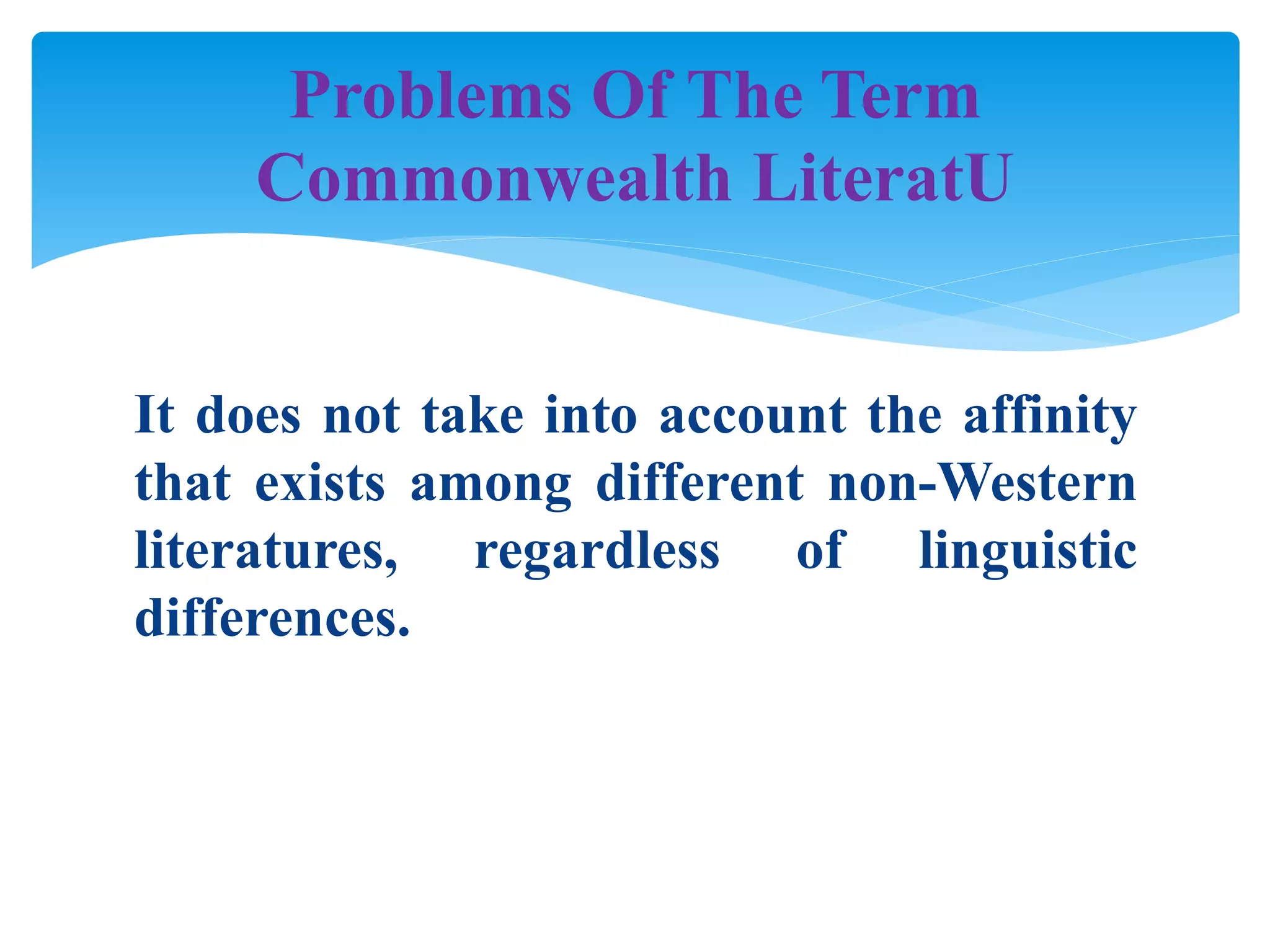 Problems Of The Term Commonwealth LiteratU

It does not take into account the affinity that exists among different non-Western literatures, regardless of linguistic differences.